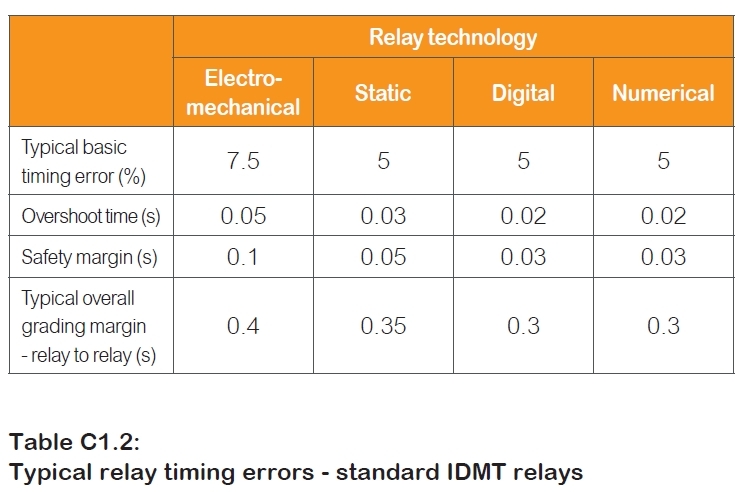 | | Relay technology | | | |
|---|---|---|---|---|
| | Electro-mechanical | Static | Digital | Numerical |
| Typical basic timing error (%) | 7.5 | 5 | 5 | 5 |
| Overshoot time (s) | 0.05 | 0.03 | 0.02 | 0.02 |
| Safety margin (s) | 0.1 | 0.05 | 0.03 | 0.03 |
| Typical overall grading margin - relay to relay (s) | 0.4 | 0.35 | 0.3 | 0.3 |

Table C1.2:
Typical relay timing errors - standard IDMT relays